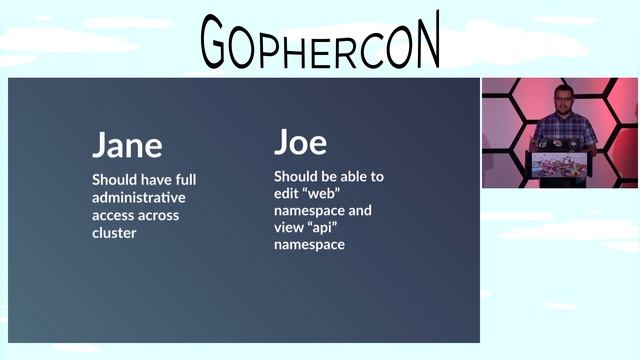 GOPHERCON

Jane

Should have full administrative access across cluster

Joe

Should be able to edit “web” namespace and view “api” namespace